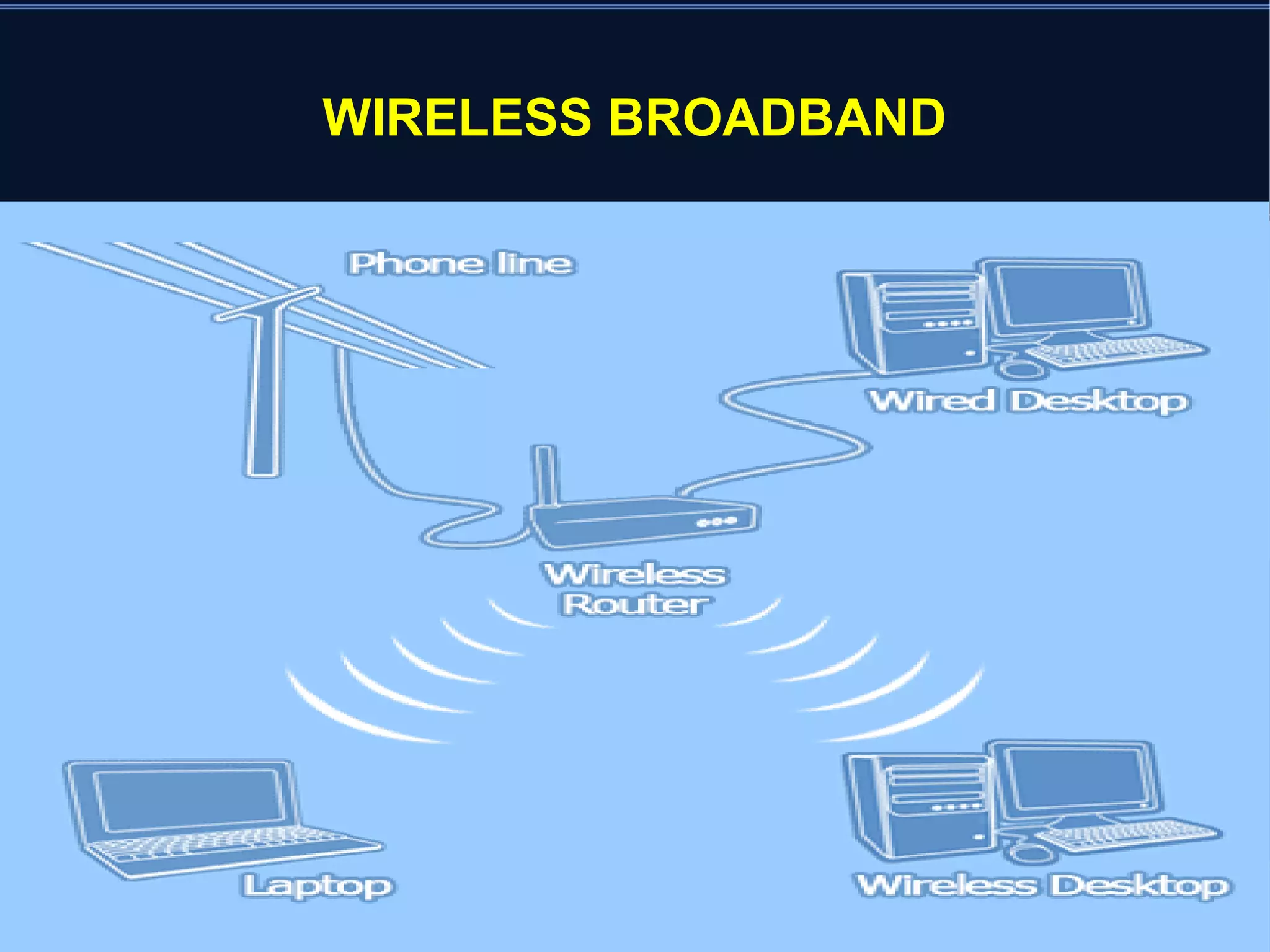 WIRELESS BROADBAND

Phone line

Wired Desktop

Wireless Router

Laptop

Wireless Desktop